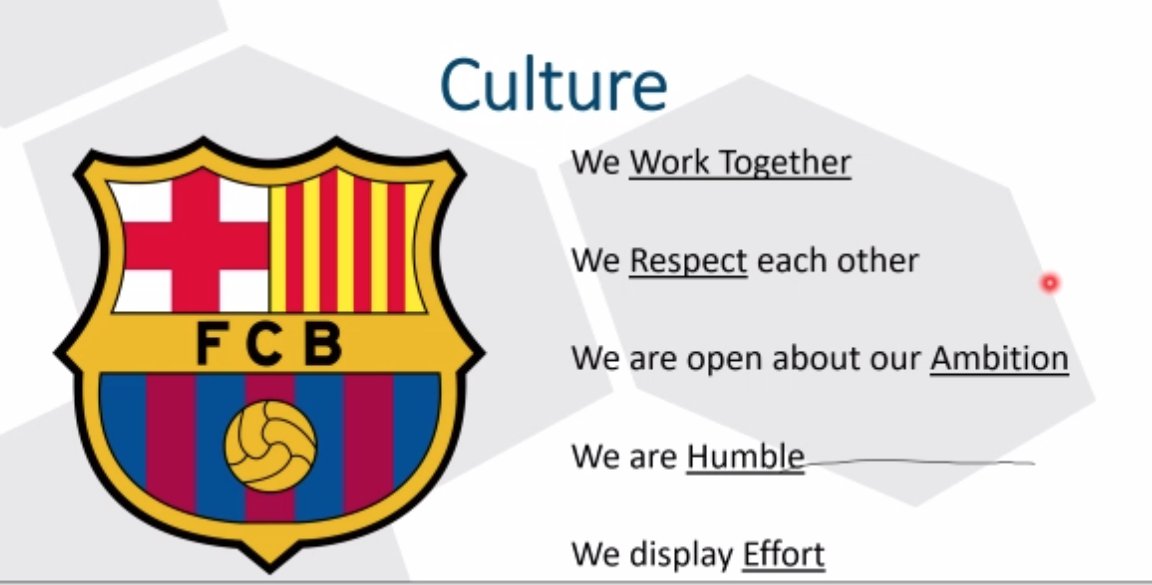 Culture

FCB

We Work Together

We Respect each other

We are open about our Ambition

We are Humble

We display Effort